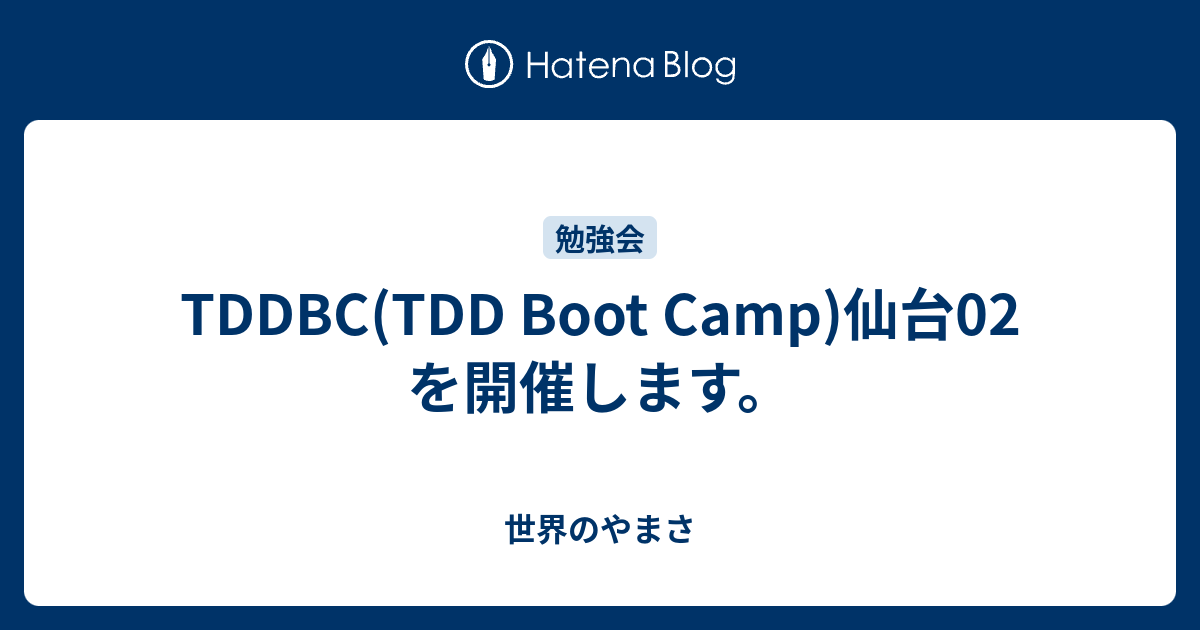 Hatena Blog

勉強会

TDDBC(TDD Boot Camp)仙台02を開催します。

世界のやまさ